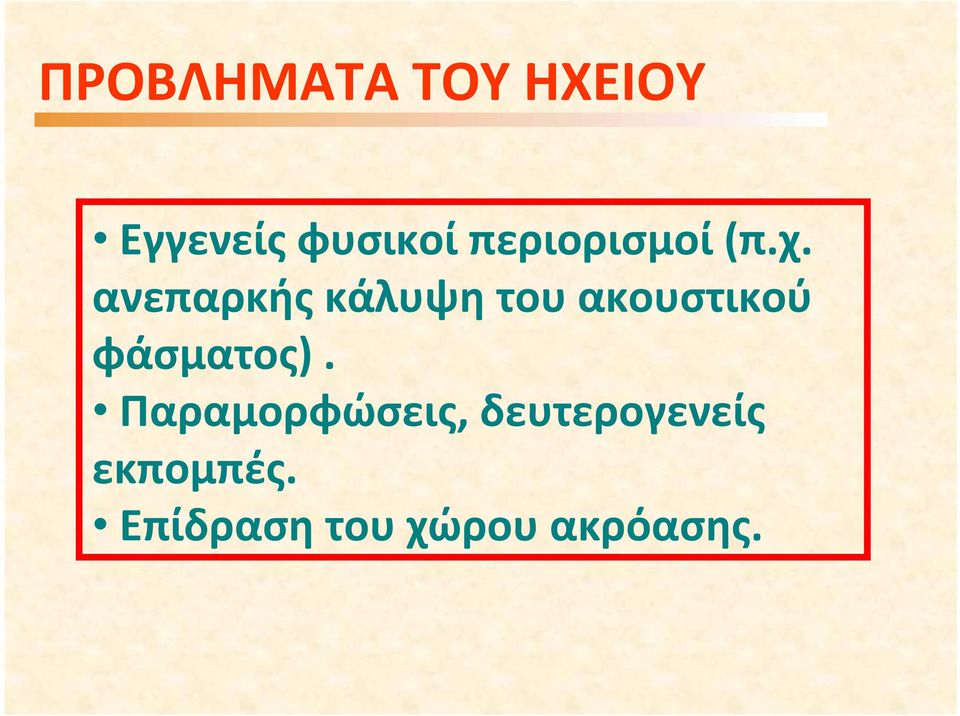 ΠΡΟΒΛΗΜΑΤΑ ΤΟΥ ΗΧΕΙΟΥ

• Εγγενείς φυσικοί περιορισμοί (π.χ. ανεπαρκής κάλυψη του ακουστικού φάσματος) .
• Παραμορφώσεις, δευτερογενείς εκπομπές.
• Επίδραση του χώρου ακρόασης.